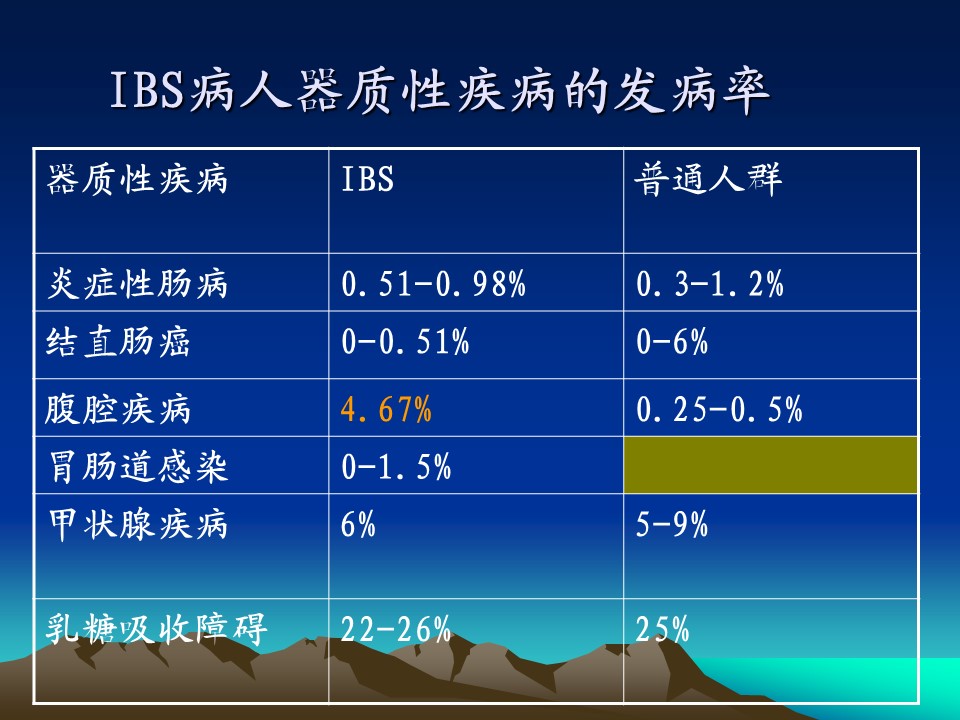 IBS病人器质性疾病的发病率

| 器质性疾病 | IBS | 普通人群 |
|---|---|---|
| 炎症性肠病 | 0.51-0.98% | 0.3-1.2% |
| 结直肠癌 | 0-0.51% | 0-6% |
| 腹腔疾病 | 4.67% | 0.25-0.5% |
| 胃肠道感染 | 0-1.5% | |
| 甲状腺疾病 | 6% | 5-9% |
| 乳糖吸收障碍 | 22-26% | 25% |